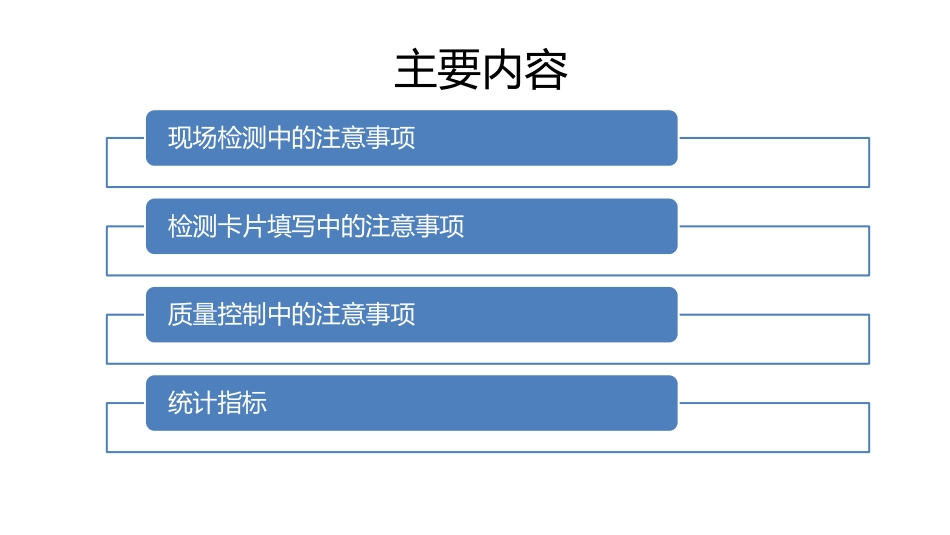 主要内容

现场检测中的注意事项

检测卡片填写中的注意事项

质量控制中的注意事项

统计指标